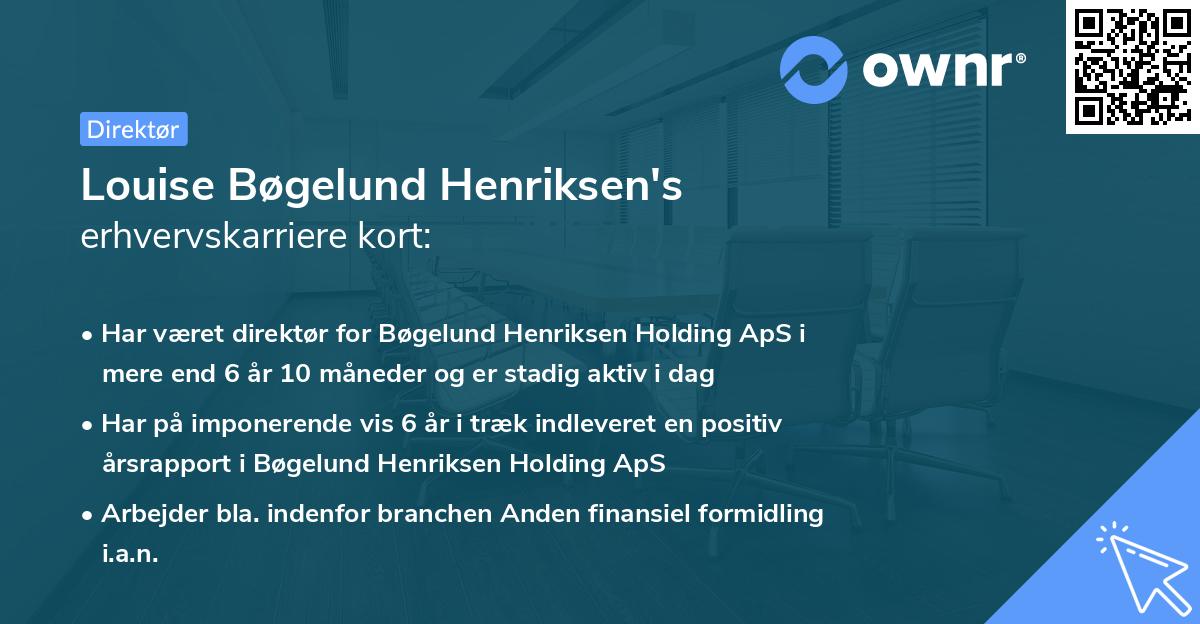 ownr®

Direktør

Louise Bøgelund Henriksen's
erhvervskarriere kort:

• Har været direktør for Bøgelund Henriksen Holding ApS i mere end 6 år 10 måneder og er stadig aktiv i dag

• Har på imponerende vis 6 år i træk indleveret en positiv årsrapport i Bøgelund Henriksen Holding ApS

• Arbejder bla. indenfor branchen Anden finansiel formidling i.a.n.